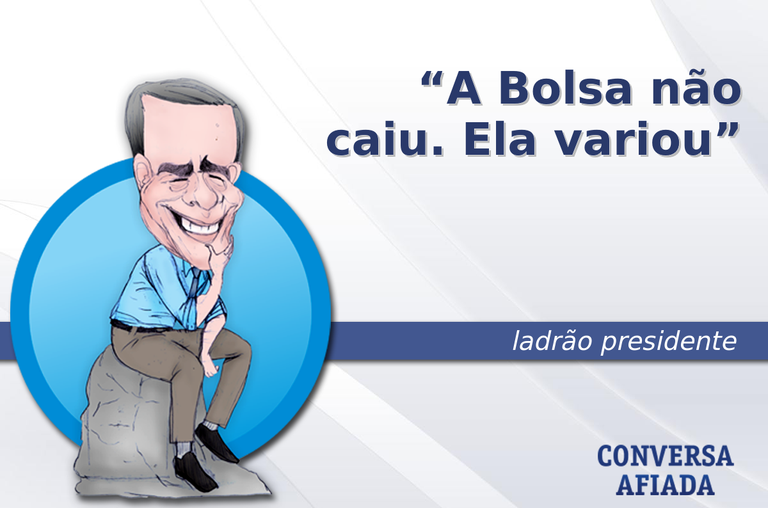 “A Bolsa não caiu. Ela variou”

ladrão presidente

CONVERSA
AFIADA